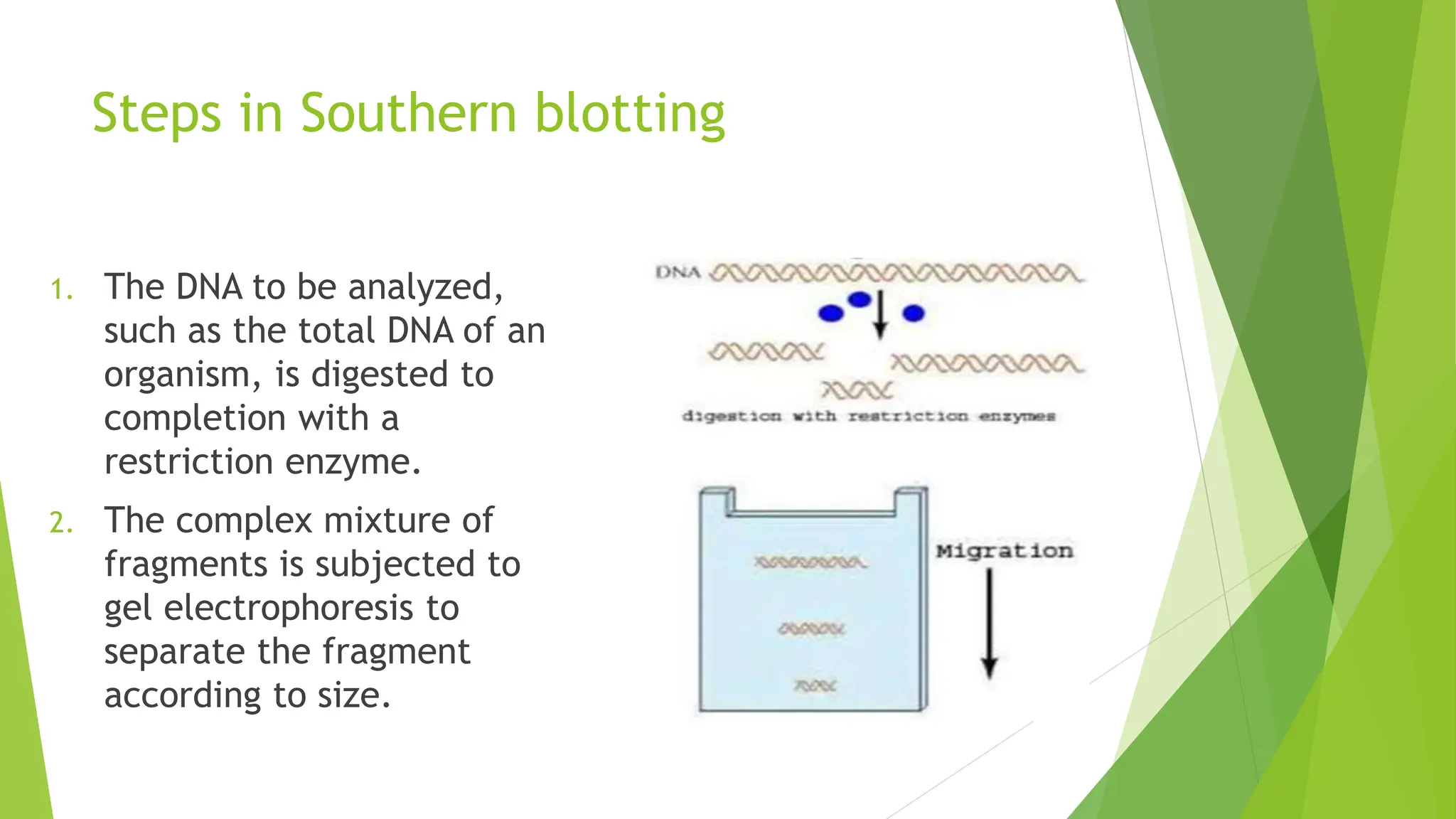 Steps in Southern blotting

1. The DNA to be analyzed, such as the total DNA of an organism, is digested to completion with a restriction enzyme.
2. The complex mixture of fragments is subjected to gel electrophoresis to separate the fragment according to size.

DNA

digestion with restriction enzymes

Migration